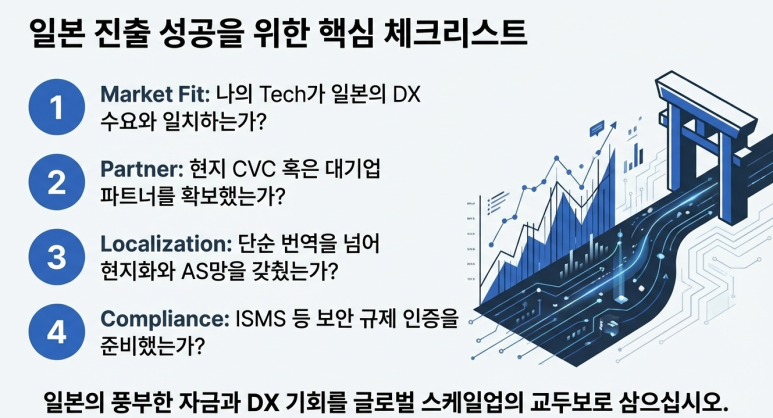 일본 진출 성공을 위한 핵심 체크리스트

1 Market Fit: 나의 Tech가 일본의 DX 수요와 일치하는가?

2 Partner: 현지 CVC 혹은 대기업 파트너를 확보했는가?

3 Localization: 단순 번역을 넘어 현지화와 AS망을 갖췄는가?

4 Compliance: ISMS 등 보안 규제 인증을 준비했는가?

일본의 풍부한 자금과 DX 기회를 글로벌 스케일업의 교두보로 삼으십시오.